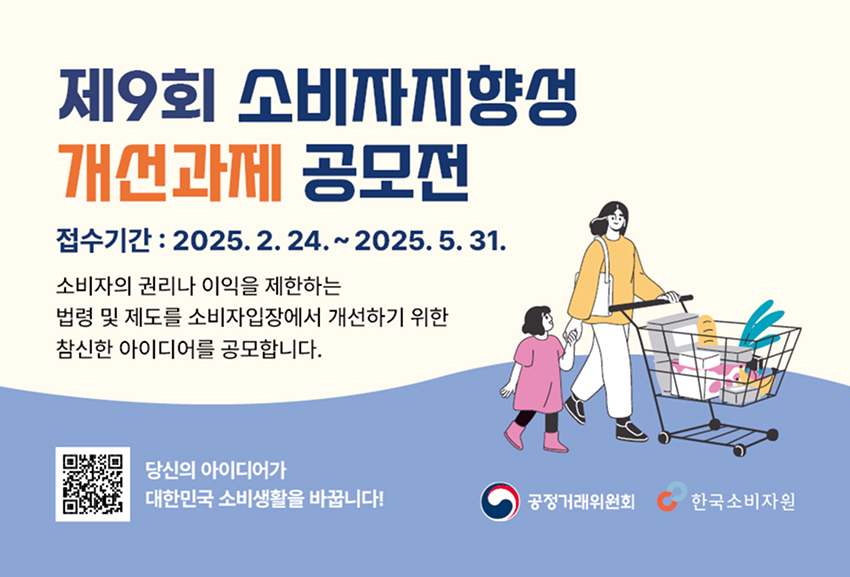 제9회 소비자지향성
개선과제 공모전

접수기간 : 2025. 2. 24. ~ 2025. 5. 31.

소비자의 권리나 이익을 제한하는 법령 및 제도를 소비자입장에서 개선하기 위한 참신한 아이디어를 공모합니다.

당신의 아이디어가 대한민국 소비생활을 바꿉니다!

공정거래위원회

한국소비자원